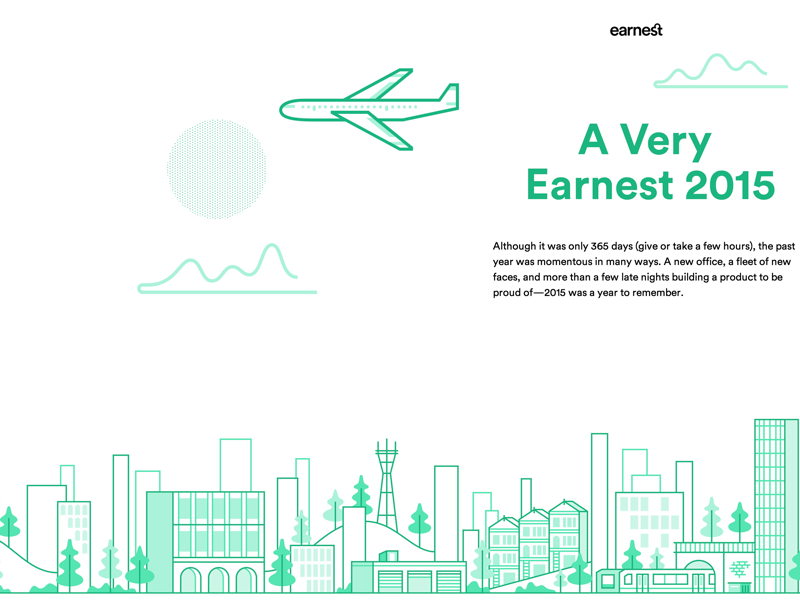 earnest

A Very Earnest 2015

Although it was only 365 days (give or take a few hours), the past year was momentous in many ways. A new office, a fleet of new faces, and more than a few late nights building a product to be proud of—2015 was a year to remember.